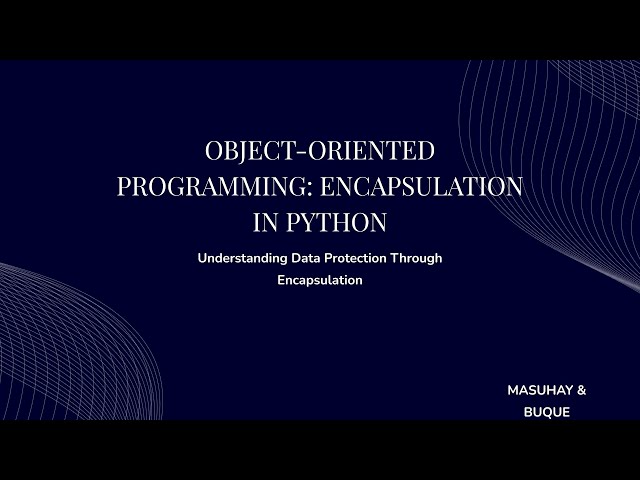 OBJECT-ORIENTED PROGRAMMING: ENCAPSULATION IN PYTHON

Understanding Data Protection Through Encapsulation

MASUHAY & BUQUE